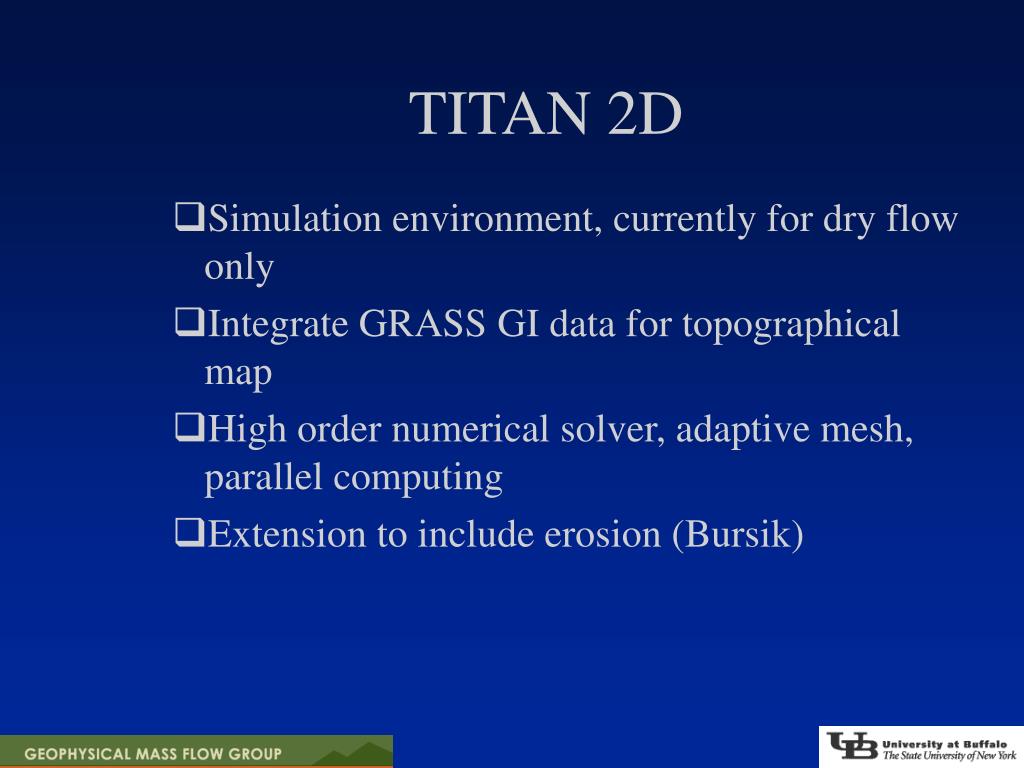 TITAN 2D

❑Simulation environment, currently for dry flow only

❑Integrate GRASS GI data for topographical map

❑High order numerical solver, adaptive mesh, parallel computing

❑Extension to include erosion (Bursik)

GEOPHYSICAL MASS FLOW GROUP

UB University at Buffalo The State University of New York